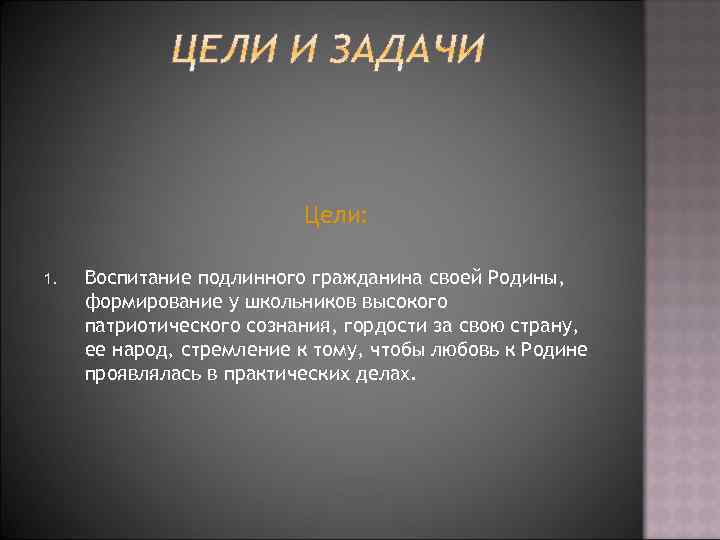 ЦЕЛИ И ЗАДАЧИ

Цели:

1. Воспитание подлинного гражданина своей Родины, формирование у школьников высокого патриотического сознания, гордости за свою страну, ее народ, стремление к тому, чтобы любовь к Родине проявлялась в практических делах.